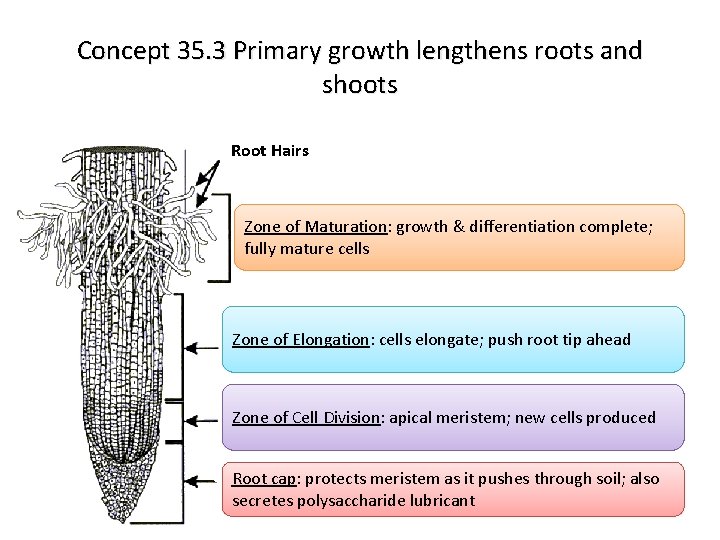 Concept 35.3 Primary growth lengthens roots and shoots

Root Hairs

Zone of Maturation: growth & differentiation complete; fully mature cells

Zone of Elongation: cells elongate; push root tip ahead

Zone of Cell Division: apical meristem; new cells produced

Root cap: protects meristem as it pushes through soil; also secretes polysaccharide lubricant